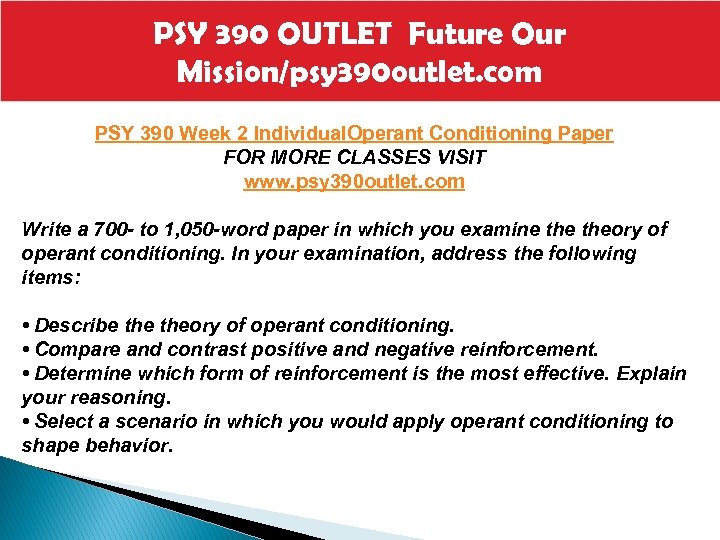 PSY 390 OUTLET Future Our Mission/psy390outlet.com

PSY 390 Week 2 IndividualOperant Conditioning Paper
FOR MORE CLASSES VISIT
www.psy390outlet.com

Write a 700- to 1,050-word paper in which you examine the theory of operant conditioning. In your examination, address the following items:

• Describe the theory of operant conditioning.
• Compare and contrast positive and negative reinforcement.
• Determine which form of reinforcement is the most effective. Explain your reasoning.
• Select a scenario in which you would apply operant conditioning to shape behavior.